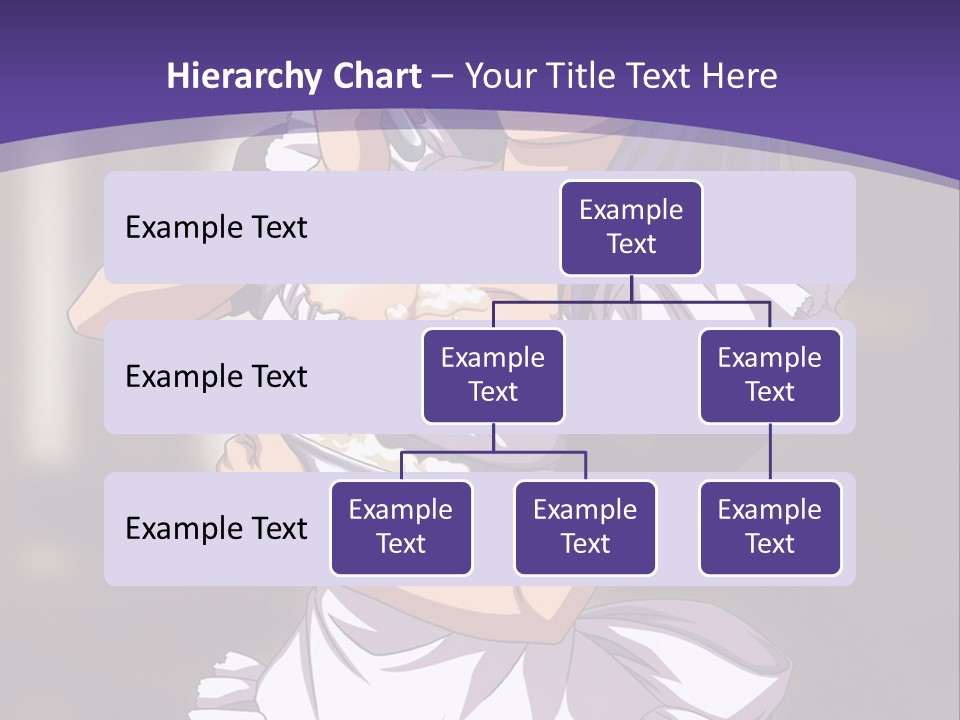 Hierarchy Chart – Your Title Text Here

Example Text

Example Text

Example Text

Example Text

Example Text

Example Text

Example Text

Example Text

Example Text